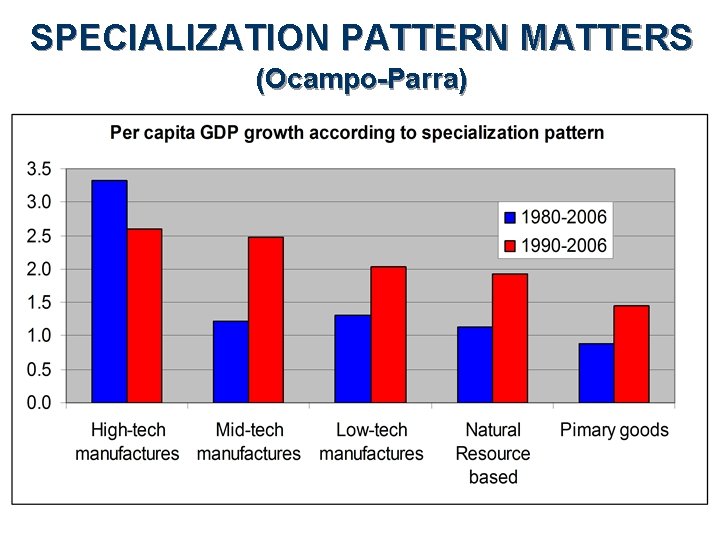 SPECIALIZATION PATTERN MATTERS
(Ocampo-Parra)

Per capita GDP growth according to specialization pattern

3.5
3.0
2.5
2.0
1.5
1.0
0.5
0.0

1980-2006
1990-2006

High-tech manufactures
Mid-tech manufactures
Low-tech manufactures
Natural Resource based
Pimary goods